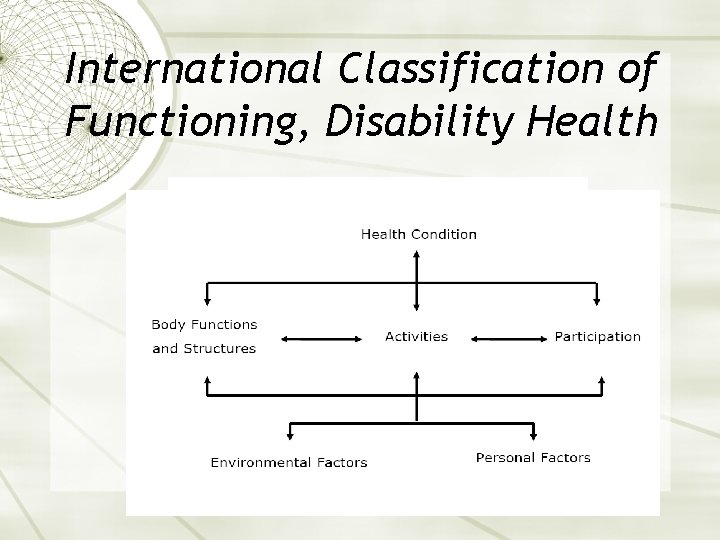 International Classification of Functioning, Disability Health

Health Condition

Body Functions and Structures

Activities

Participation

Environmental Factors

Personal Factors